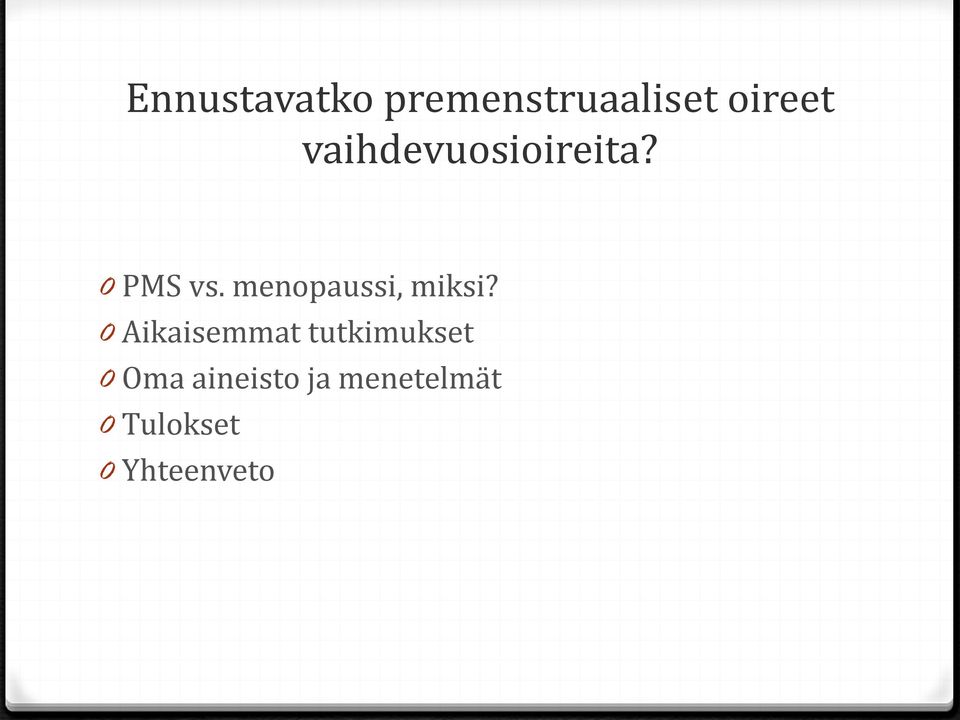 Ennustavatko premenstruaaliset oireet vaihdevuosioireita?

0 PMS vs. menopaussi, miksi?
0 Aikaisemmat tutkimukset
0 Oma aineisto ja menetelmät
0 Tulokset
0 Yhteenveto